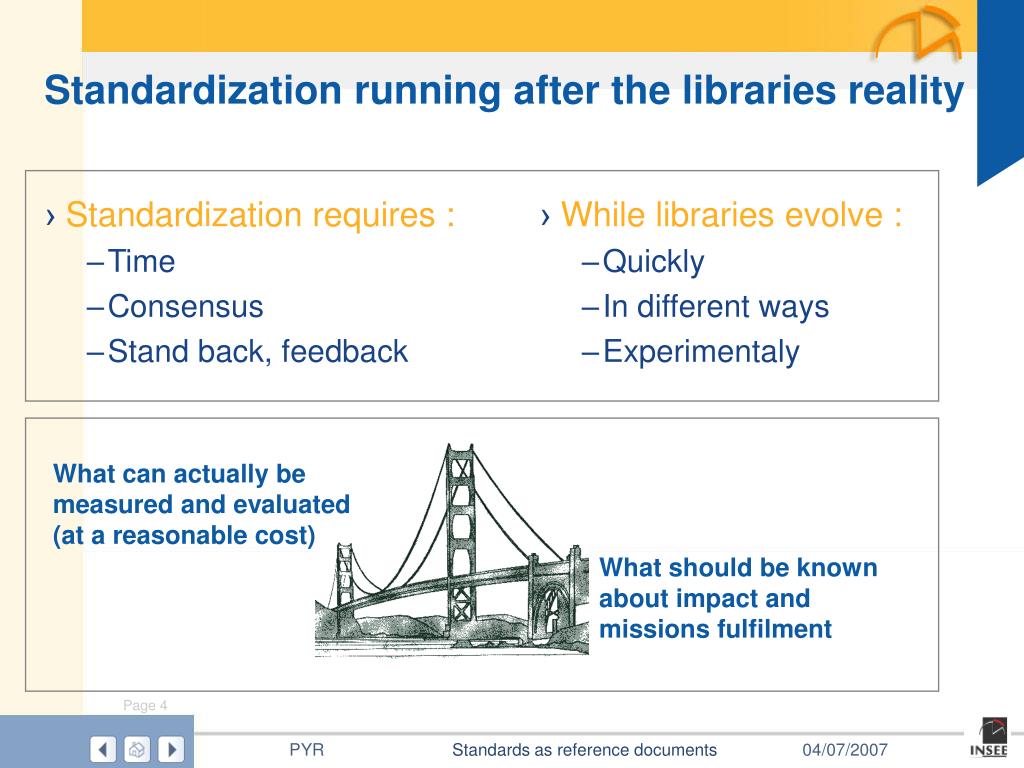 Standardization running after the libraries reality

› Standardization requires :
– Time
– Consensus
– Stand back, feedback

› While libraries evolve :
– Quickly
– In different ways
– Experimentaly

What can actually be measured and evaluated (at a reasonable cost)

What should be known about impact and missions fulfilment

Page 4

PYR

Standards as reference documents

04/07/2007

INSEE